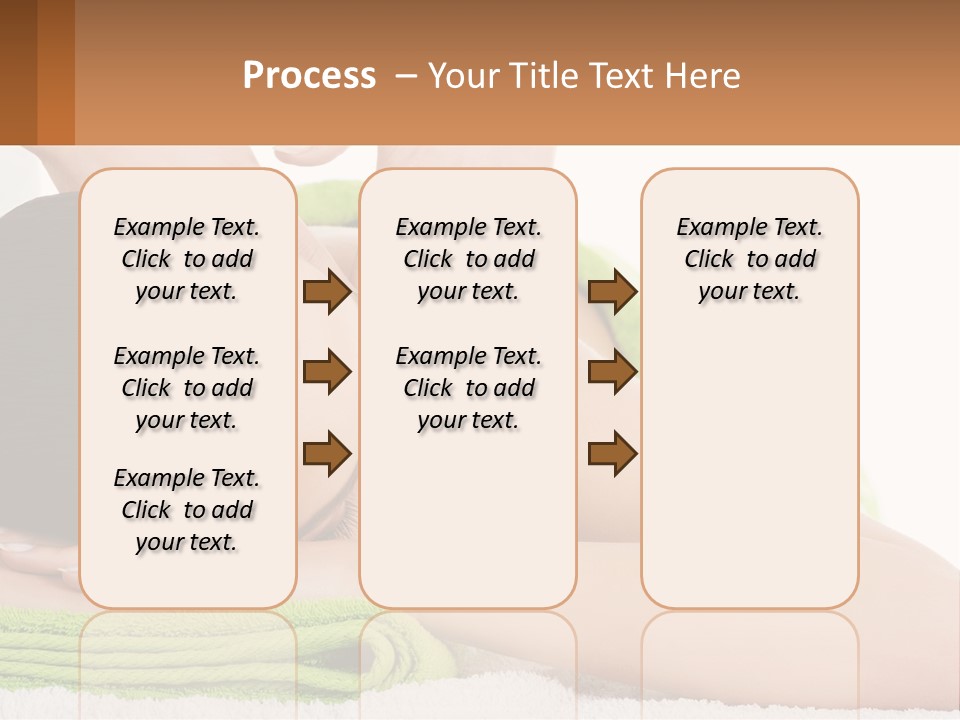 Process – Your Title Text Here

Example Text. Click to add your text.

Example Text. Click to add your text.

Example Text. Click to add your text.

Example Text. Click to add your text.

Example Text. Click to add your text.

Example Text. Click to add your text.